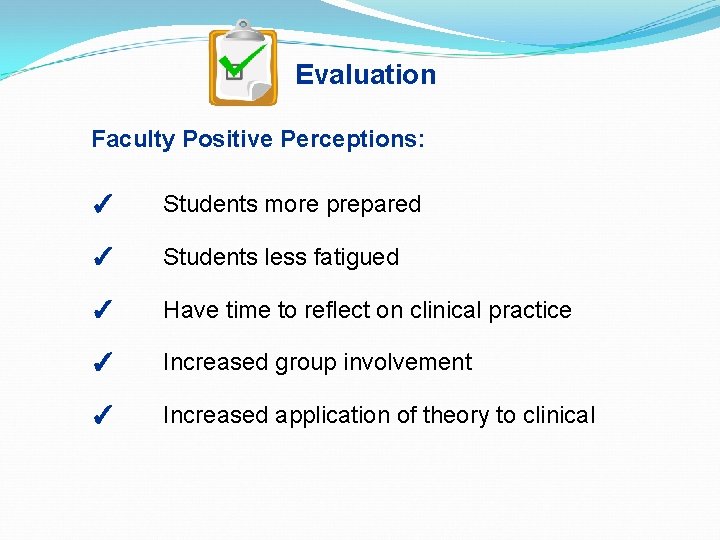 Evaluation

Faculty Positive Perceptions:

✓ Students more prepared

✓ Students less fatigued

✓ Have time to reflect on clinical practice

✓ Increased group involvement

✓ Increased application of theory to clinical